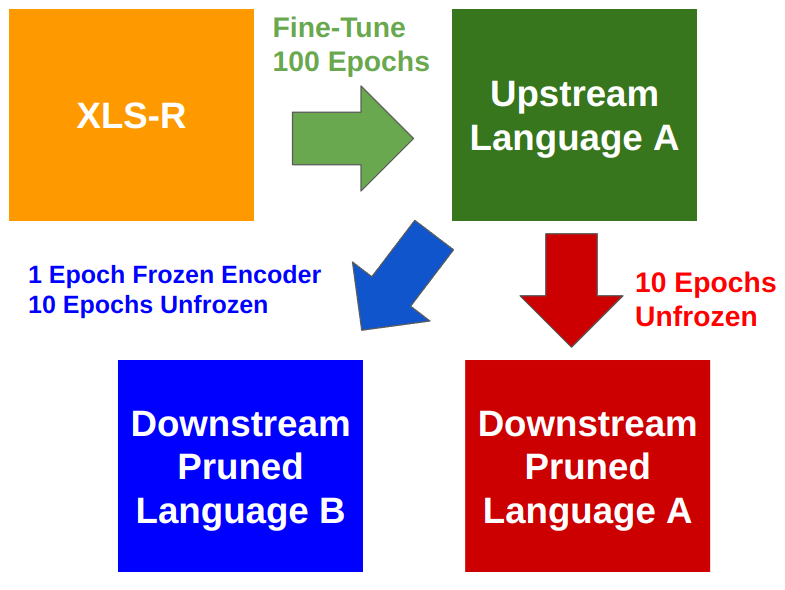 XLS-R

Fine-Tune
100 Epochs

Upstream
Language A

1 Epoch Frozen Encoder
10 Epochs Unfrozen

10 Epochs
Unfrozen

Downstream
Pruned
Language B

Downstream
Pruned
Language A